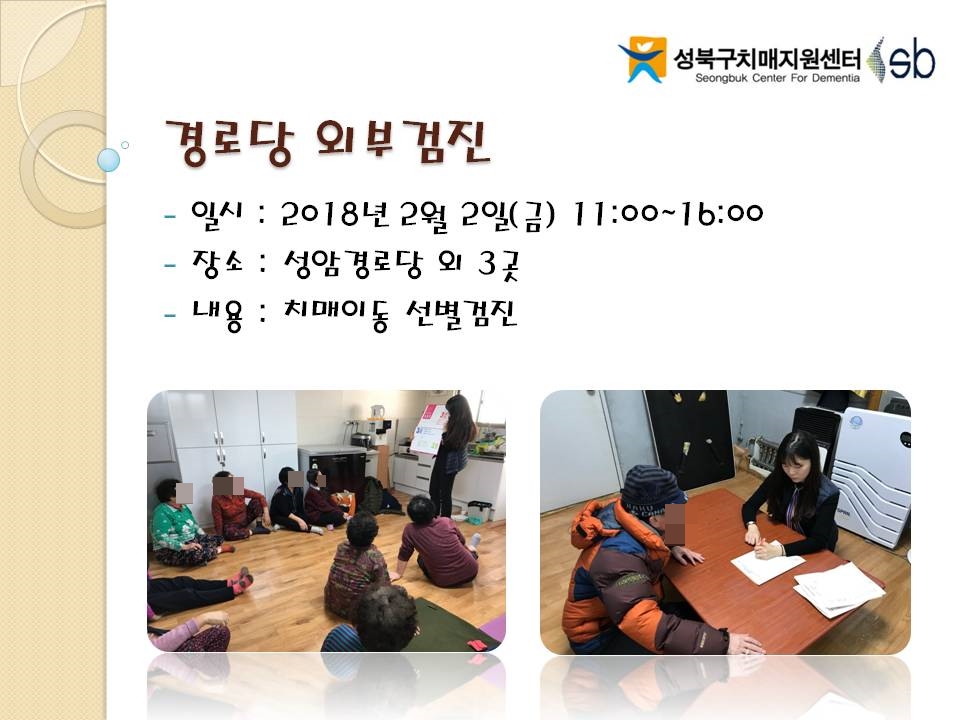 성북구치매지원센터 Seongbuk Center For Dementia sb

경로당 외부검진

- 일시 : 2018년 2월 2일(금) 11:00~16:00
- 장소 : 성암경로당 외 3곳
- 내용 : 치매이동 선별검진